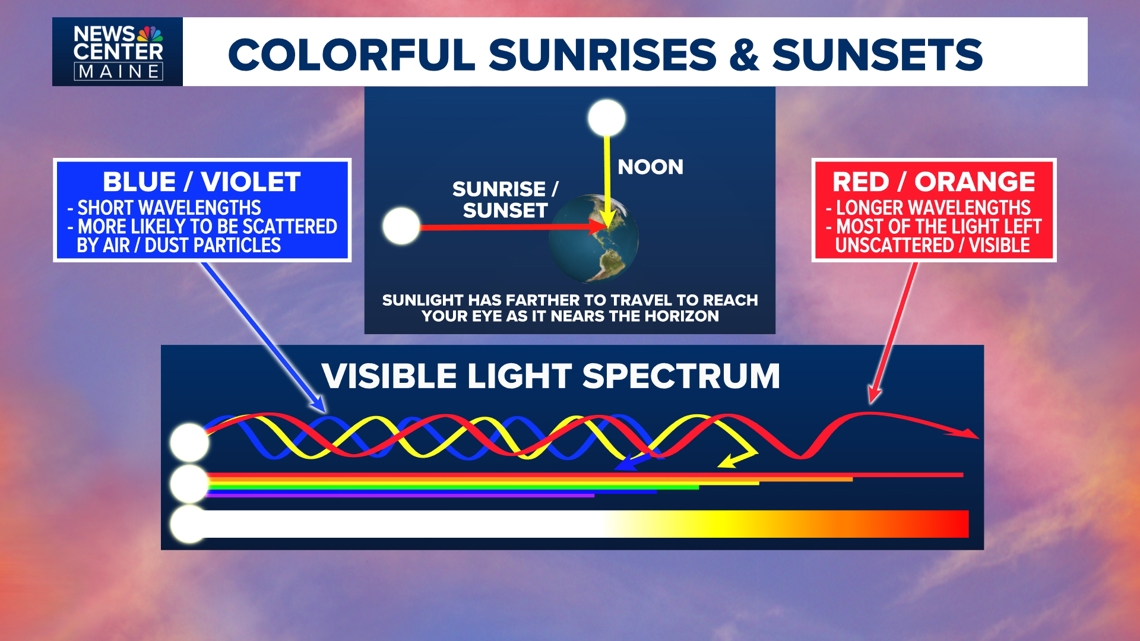 NEWS CENTER MAINE

COLORFUL SUNRISES & SUNSETS

BLUE / VIOLET
- SHORT WAVELENGTHS
- MORE LIKELY TO BE SCATTERED BY AIR / DUST PARTICLES

NOON

SUNRISE / SUNSET

SUNLIGHT HAS FARTHER TO TRAVEL TO REACH YOUR EYE AS IT NEARS THE HORIZON

RED / ORANGE
- LONGER WAVELENGTHS
- MOST OF THE LIGHT LEFT UNSCATTERED / VISIBLE

VISIBLE LIGHT SPECTRUM